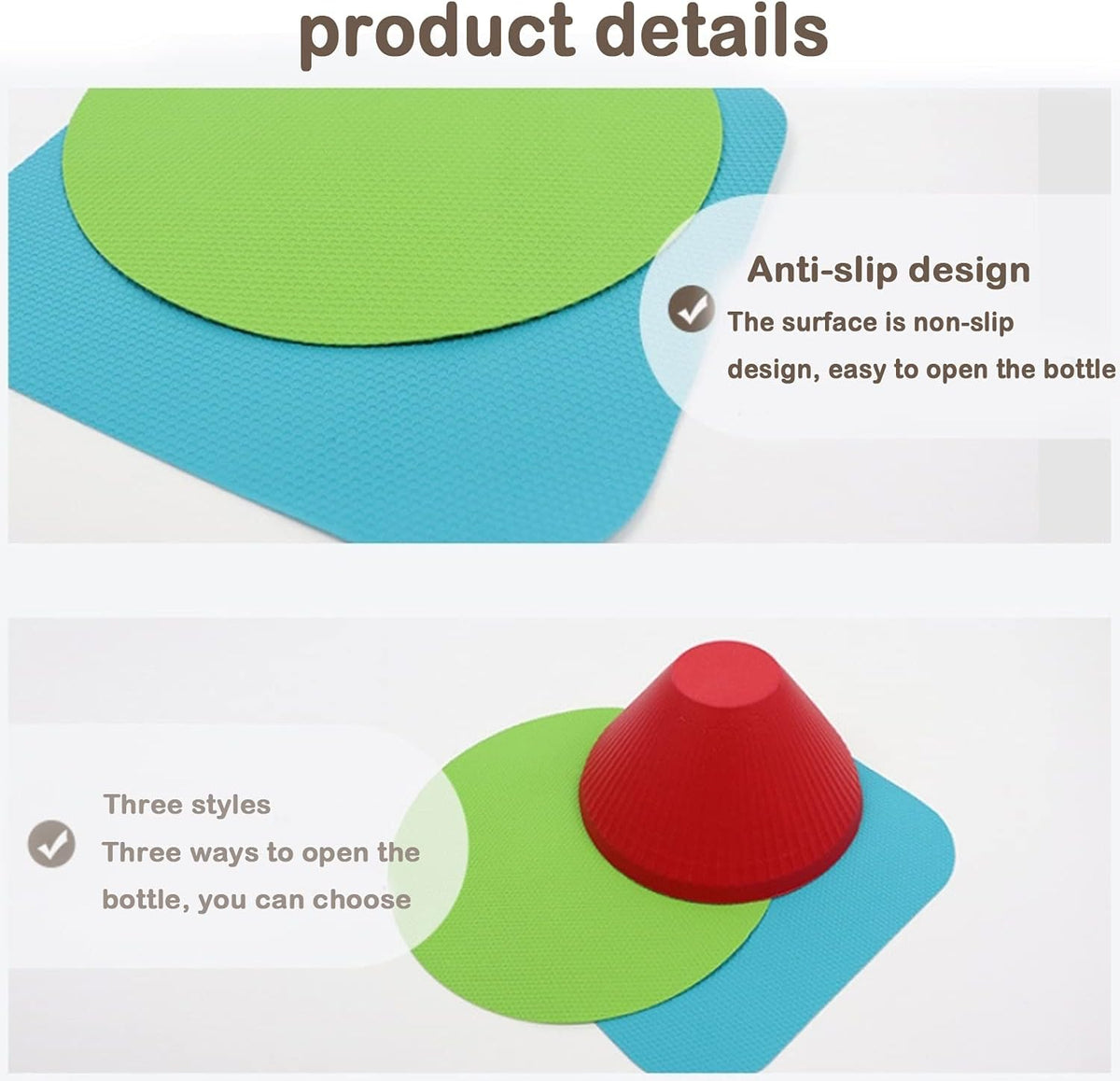 product details

Anti-slip design

The surface is non-slip design, easy to open the bottle

Three styles

Three ways to open the bottle, you can choose